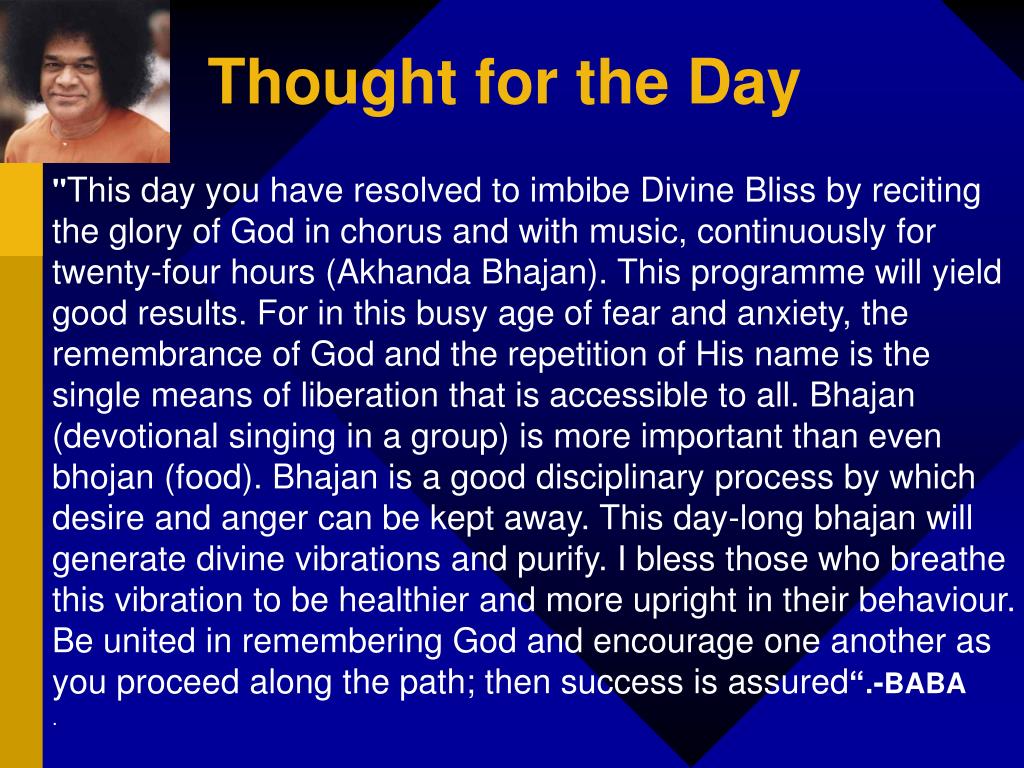 Thought for the Day

"This day you have resolved to imbibe Divine Bliss by reciting the glory of God in chorus and with music, continuously for twenty-four hours (Akhanda Bhajan). This programme will yield good results. For in this busy age of fear and anxiety, the remembrance of God and the repetition of His name is the single means of liberation that is accessible to all. Bhajan (devotional singing in a group) is more important than even bhojan (food). Bhajan is a good disciplinary process by which desire and anger can be kept away. This day-long bhajan will generate divine vibrations and purify. I bless those who breathe this vibration to be healthier and more upright in their behaviour. Be united in remembering God and encourage one another as you proceed along the path; then success is assured“.-BABA
.